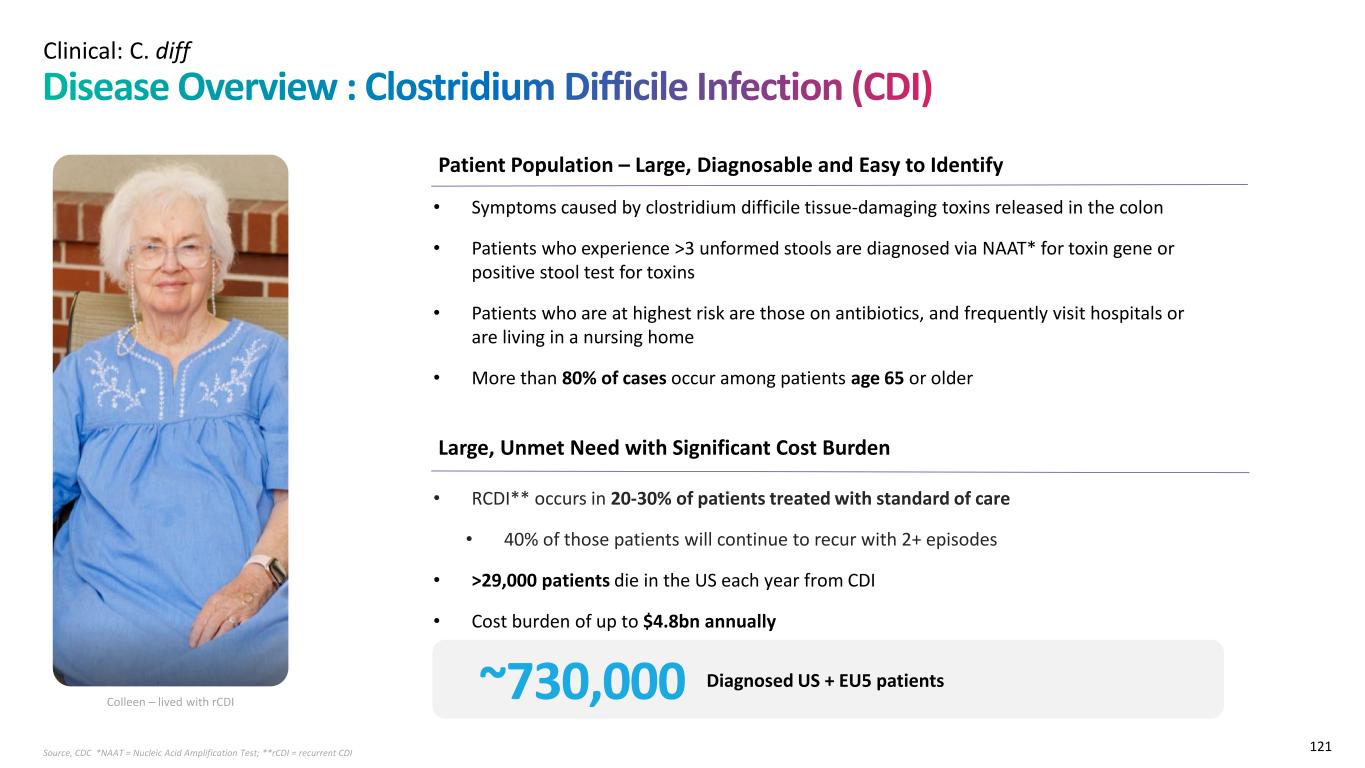 Clinical: C. diff
Disease Overview : Clostridium Difficile Infection (CDI)

Colleen – lived with rCDI

Patient Population – Large, Diagnosable and Easy to Identify

• Symptoms caused by clostridium difficile tissue-damaging toxins released in the colon
• Patients who experience >3 unformed stools are diagnosed via NAAT* for toxin gene or positive stool test for toxins
• Patients who are at highest risk are those on antibiotics, and frequently visit hospitals or are living in a nursing home
• More than 80% of cases occur among patients age 65 or older

Large, Unmet Need with Significant Cost Burden

• RCDI** occurs in 20-30% of patients treated with standard of care
  • 40% of those patients will continue to recur with 2+ episodes
• >29,000 patients die in the US each year from CDI
• Cost burden of up to $4.8bn annually

~730,000 Diagnosed US + EU5 patients

Source, CDC *NAAT = Nucleic Acid Amplification Test; **rCDI = recurrent CDI

121